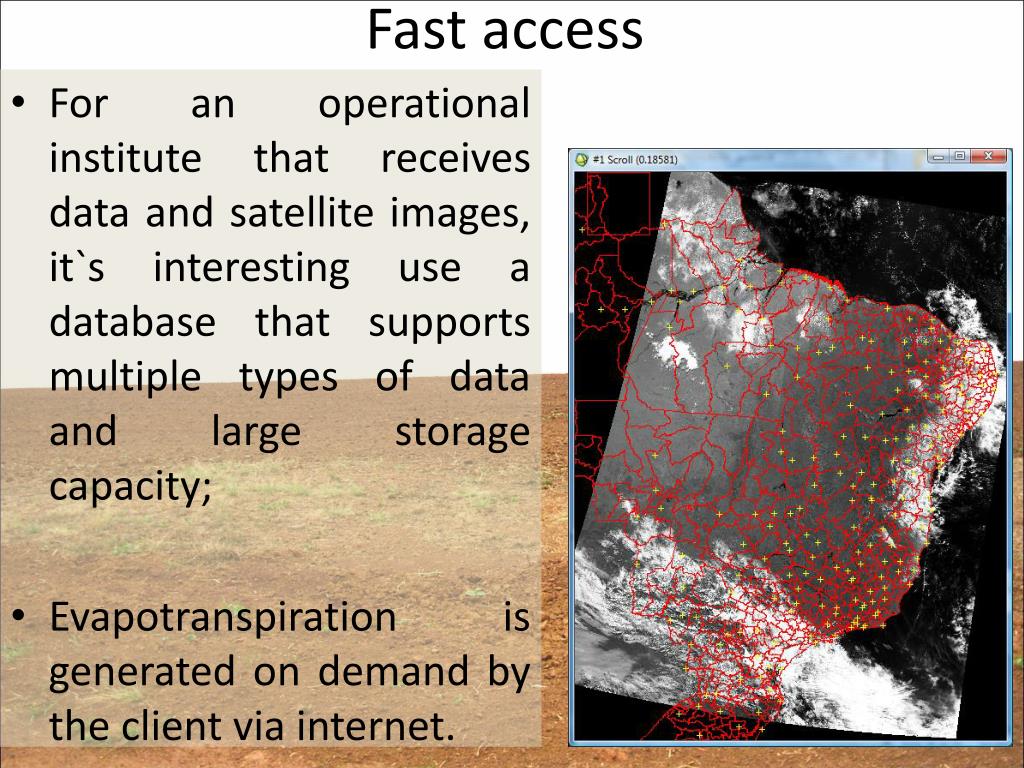 Fast access

• For an operational institute that receives data and satellite images, it`s interesting use a database that supports multiple types of data and large storage capacity;

• Evapotranspiration is generated on demand by the client via internet.

#1 Scroll (0.18581)